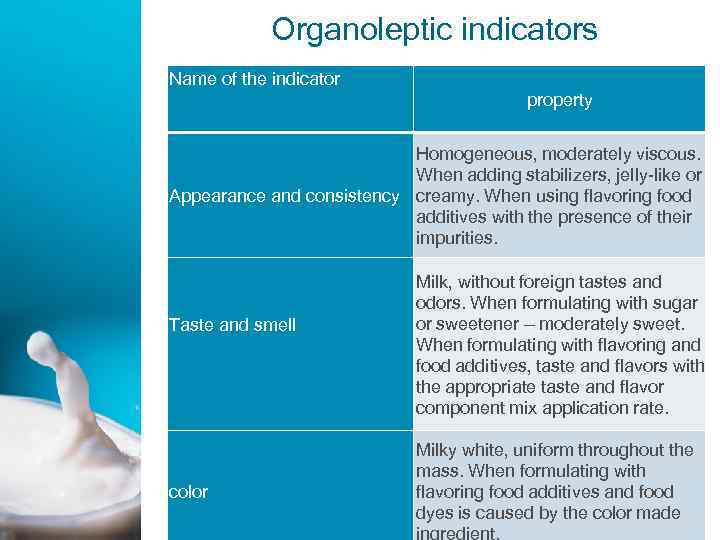 Organoleptic indicators

| Name of the indicator | property |
|---|---|
| Appearance and consistency | Homogeneous, moderately viscous. When adding stabilizers, jelly-like or creamy. When using flavoring food additives with the presence of their impurities. |
| Taste and smell | Milk, without foreign tastes and odors. When formulating with sugar or sweetener – moderately sweet. When formulating with flavoring and food additives, taste and flavors with the appropriate taste and flavor component mix application rate. |
| color | Milky white, uniform throughout the mass. When formulating with flavoring food additives and food dyes is caused by the color made ingredient. |